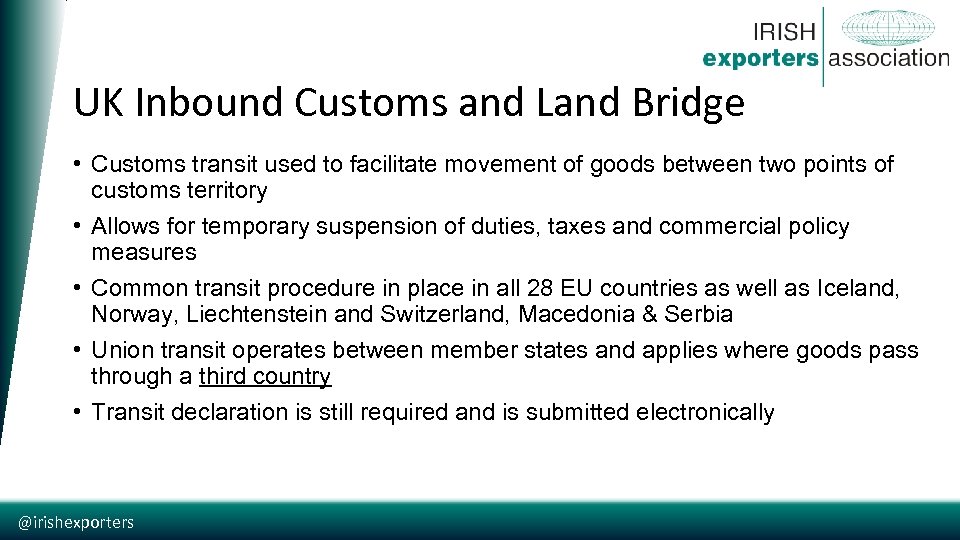 IRISH
exporters association

UK Inbound Customs and Land Bridge

• Customs transit used to facilitate movement of goods between two points of customs territory
• Allows for temporary suspension of duties, taxes and commercial policy measures
• Common transit procedure in place in all 28 EU countries as well as Iceland, Norway, Liechtenstein and Switzerland, Macedonia & Serbia
• Union transit operates between member states and applies where goods pass through a third country
• Transit declaration is still required and is submitted electronically

@irishexporters